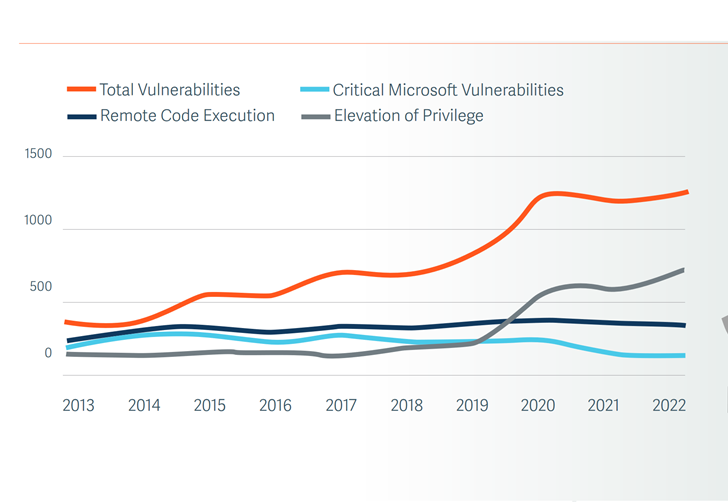 Total Vulnerabilities
Critical Microsoft Vulnerabilities
Remote Code Execution
Elevation of Privilege

1500
1000
500
0

2013
2014
2015
2016
2017
2018
2019
2020
2021
2022